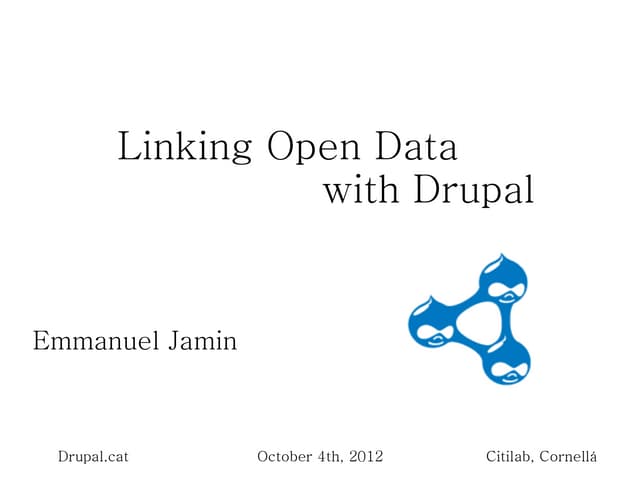 Linking Open Data
with Drupal

Emmanuel Jamin

Drupal.cat

October 4th, 2012

Citilab, Cornellá